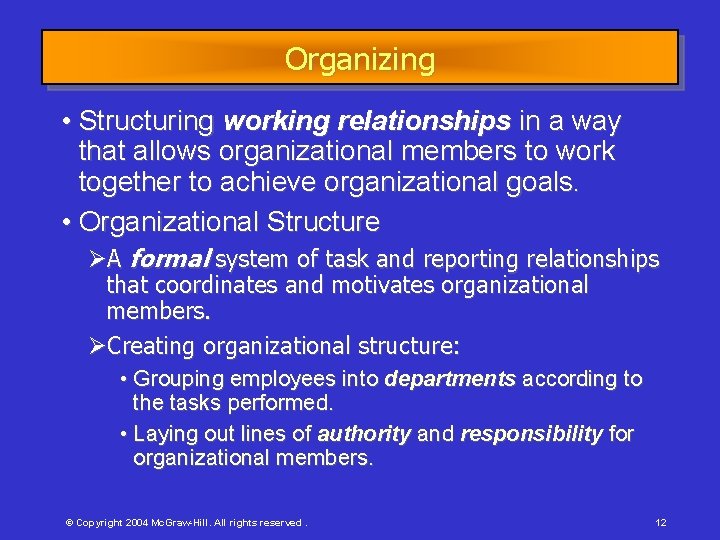 Organizing

• Structuring working relationships in a way that allows organizational members to work together to achieve organizational goals.

• Organizational Structure

➢A formal system of task and reporting relationships that coordinates and motivates organizational members.

➢Creating organizational structure:

• Grouping employees into departments according to the tasks performed.

• Laying out lines of authority and responsibility for organizational members.

© Copyright 2004 McGraw-Hill. All rights reserved .

12